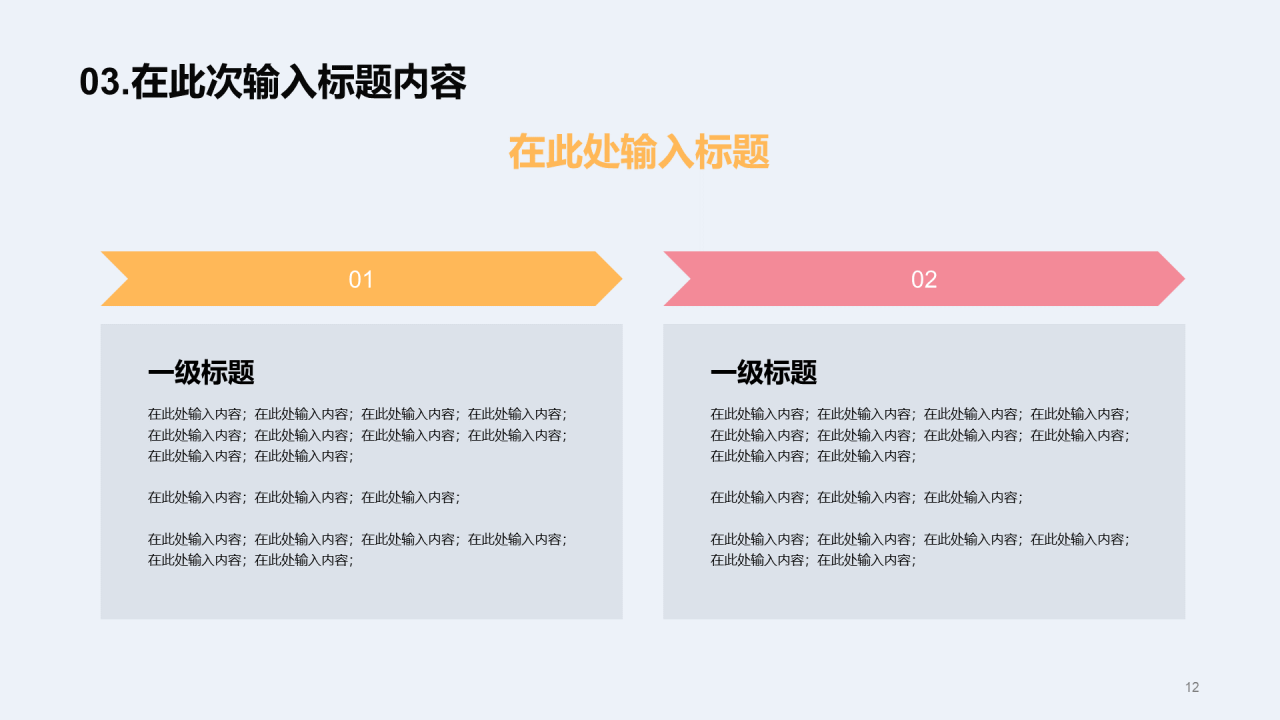 03.在此次输入标题内容

在此处输入标题

01

一级标题

在此处输入内容；在此处输入内容；在此处输入内容；在此处输入内容；在此处输入内容；在此处输入内容；在此处输入内容；在此处输入内容；在此处输入内容；在此处输入内容；

在此处输入内容；在此处输入内容；在此处输入内容；

在此处输入内容；在此处输入内容；在此处输入内容；在此处输入内容；在此处输入内容；在此处输入内容；

02

一级标题

在此处输入内容；在此处输入内容；在此处输入内容；在此处输入内容；在此处输入内容；在此处输入内容；在此处输入内容；在此处输入内容；在此处输入内容；在此处输入内容；

在此处输入内容；在此处输入内容；在此处输入内容；

在此处输入内容；在此处输入内容；在此处输入内容；在此处输入内容；在此处输入内容；在此处输入内容；

12